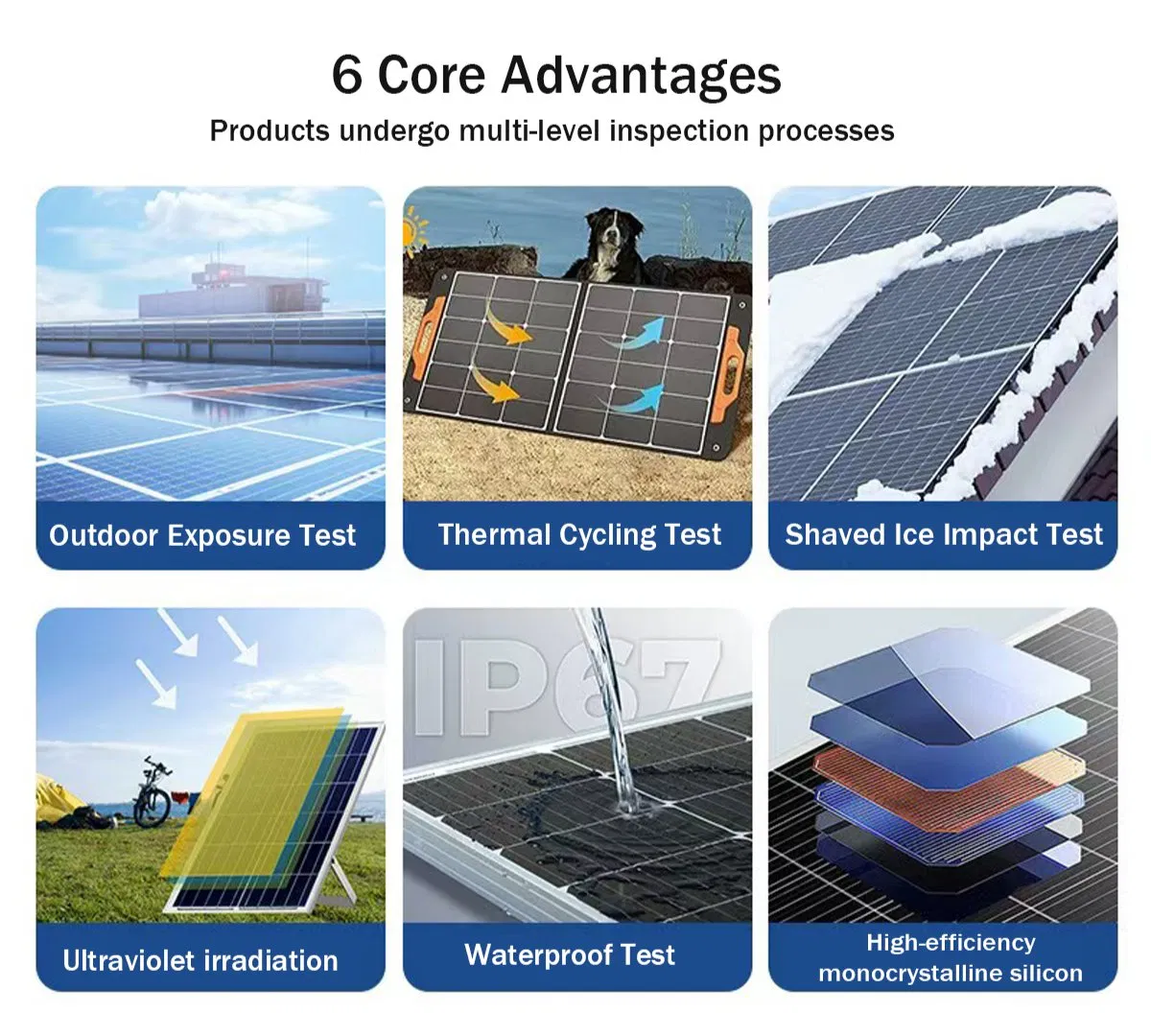 6 Core Advantages

Products undergo multi-level inspection processes

Outdoor Exposure Test

Thermal Cycling Test

Shaved Ice Impact Test

Ultraviolet irradiation

IP67

Waterproof Test

High-efficiency monocrystalline silicon